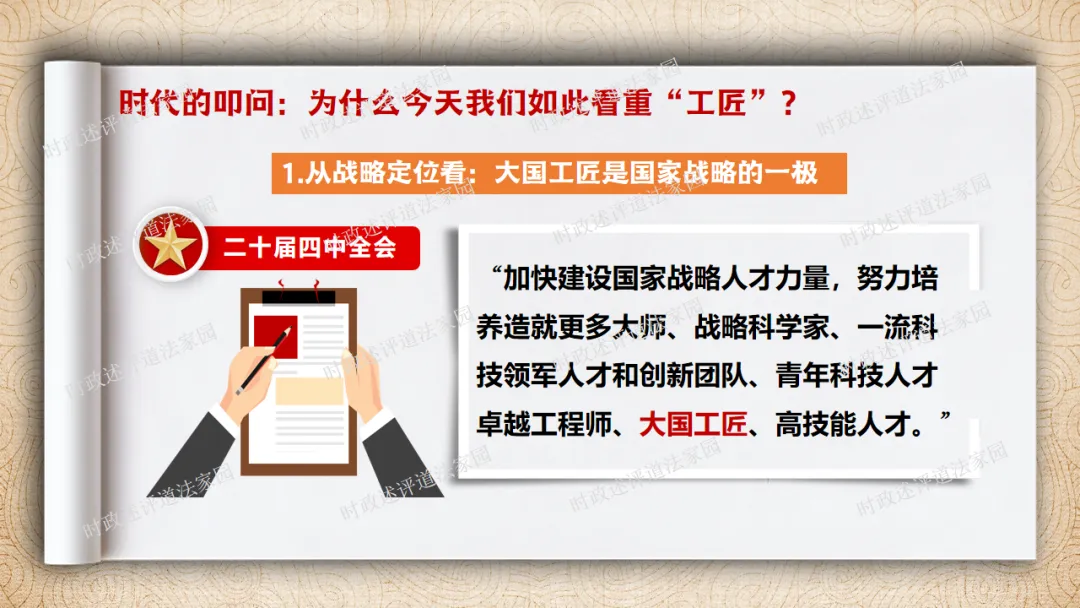 时代的叩问：为什么今天我们如此看重“工匠”？

1.从战略定位看：大国工匠是国家战略的一极

二十届四中全会

“加快建设国家战略人才力量，努力培养造就更多大师、战略科学家、一流科技领军人才和创新团队、青年科技人才卓越工程师、大国工匠、高技能人才。”

时政述评道法家园